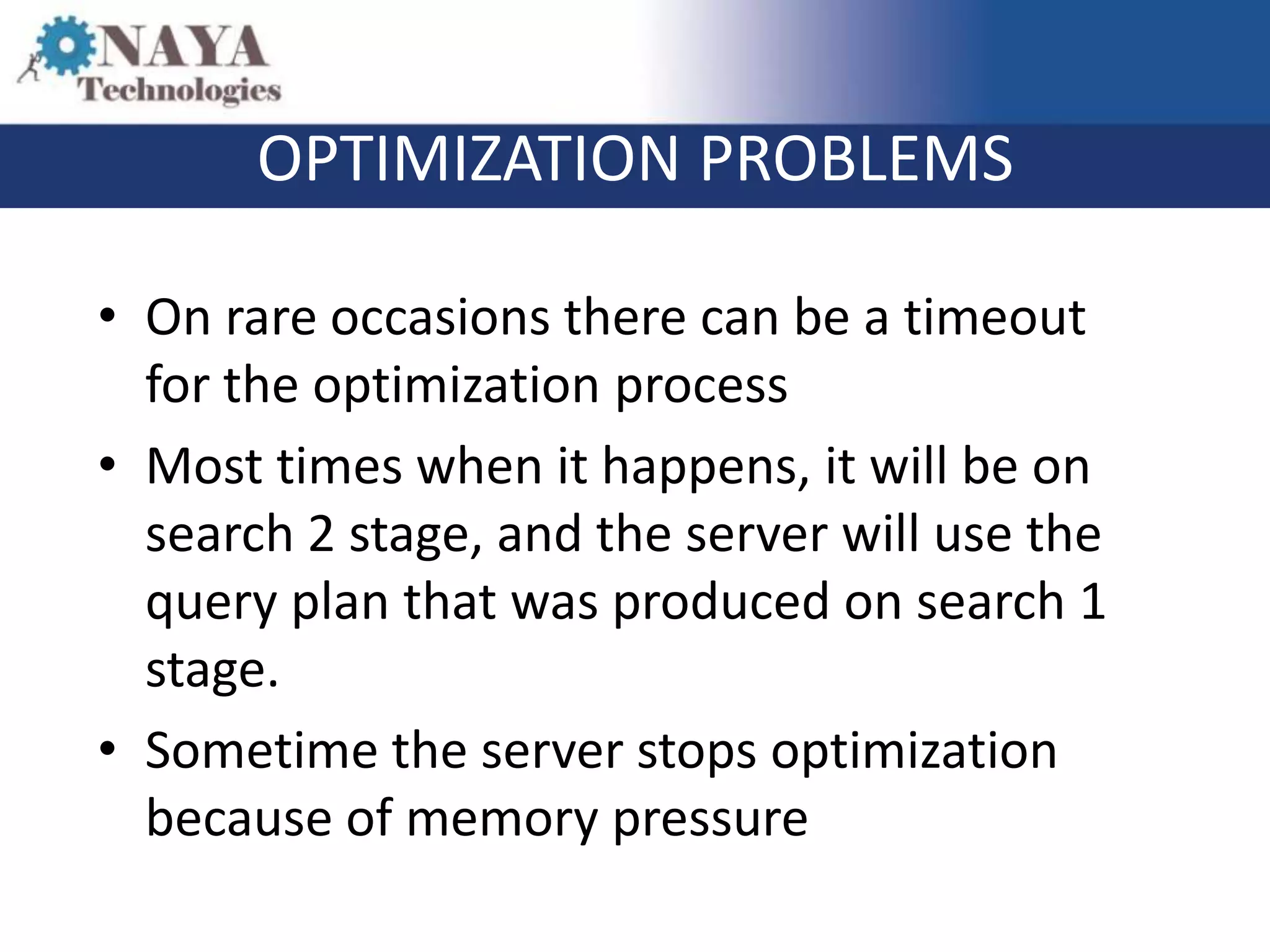 NAYA
Technologies

OPTIMIZATION PROBLEMS

• On rare occasions there can be a timeout for the optimization process

• Most times when it happens, it will be on search 2 stage, and the server will use the query plan that was produced on search 1 stage.

• Sometime the server stops optimization because of memory pressure